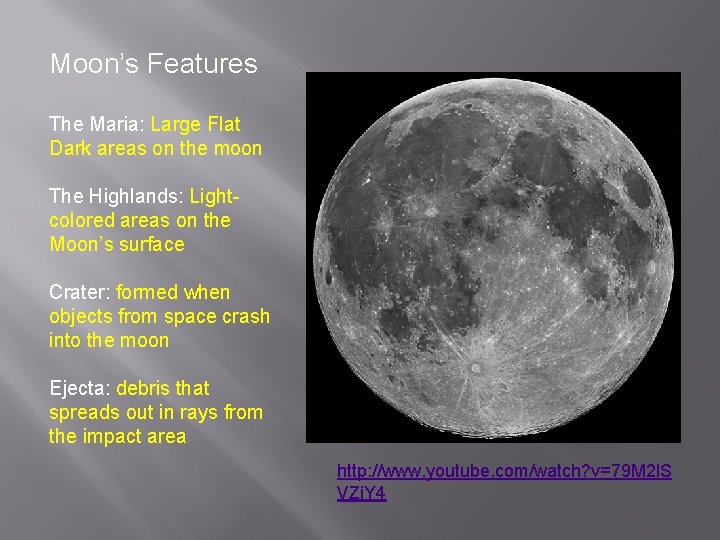 Moon's Features

The Maria: Large Flat Dark areas on the moon

The Highlands: Light-colored areas on the Moon's surface

Crater: formed when objects from space crash into the moon

Ejecta: debris that spreads out in rays from the impact area

http://www.youtube.com/watch?v=79M2lSVZiY4